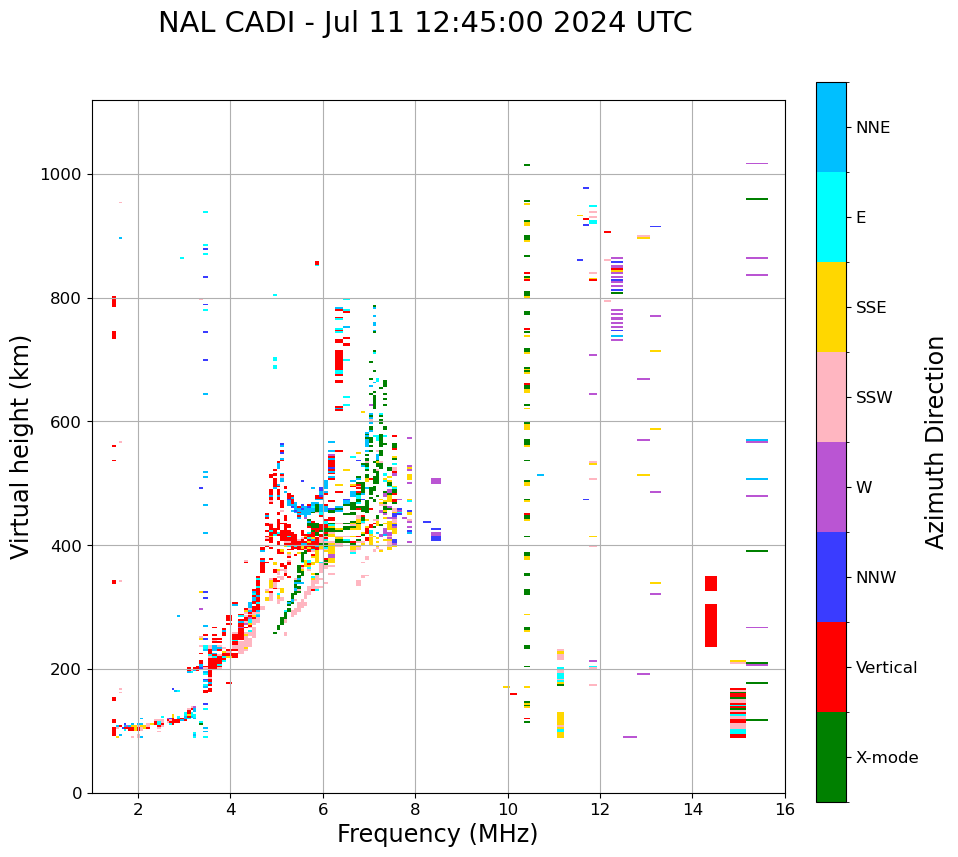 NAL CADI - Jul 11 12:45:00 2024 UTC

Virtual height (km)

1000
800
600
400
200
0

2
4
6
8
10
12
14
16

Frequency (MHz)

NNE
E
SSE
SSW
W
NNW
Vertical
X-mode

Azimuth Direction